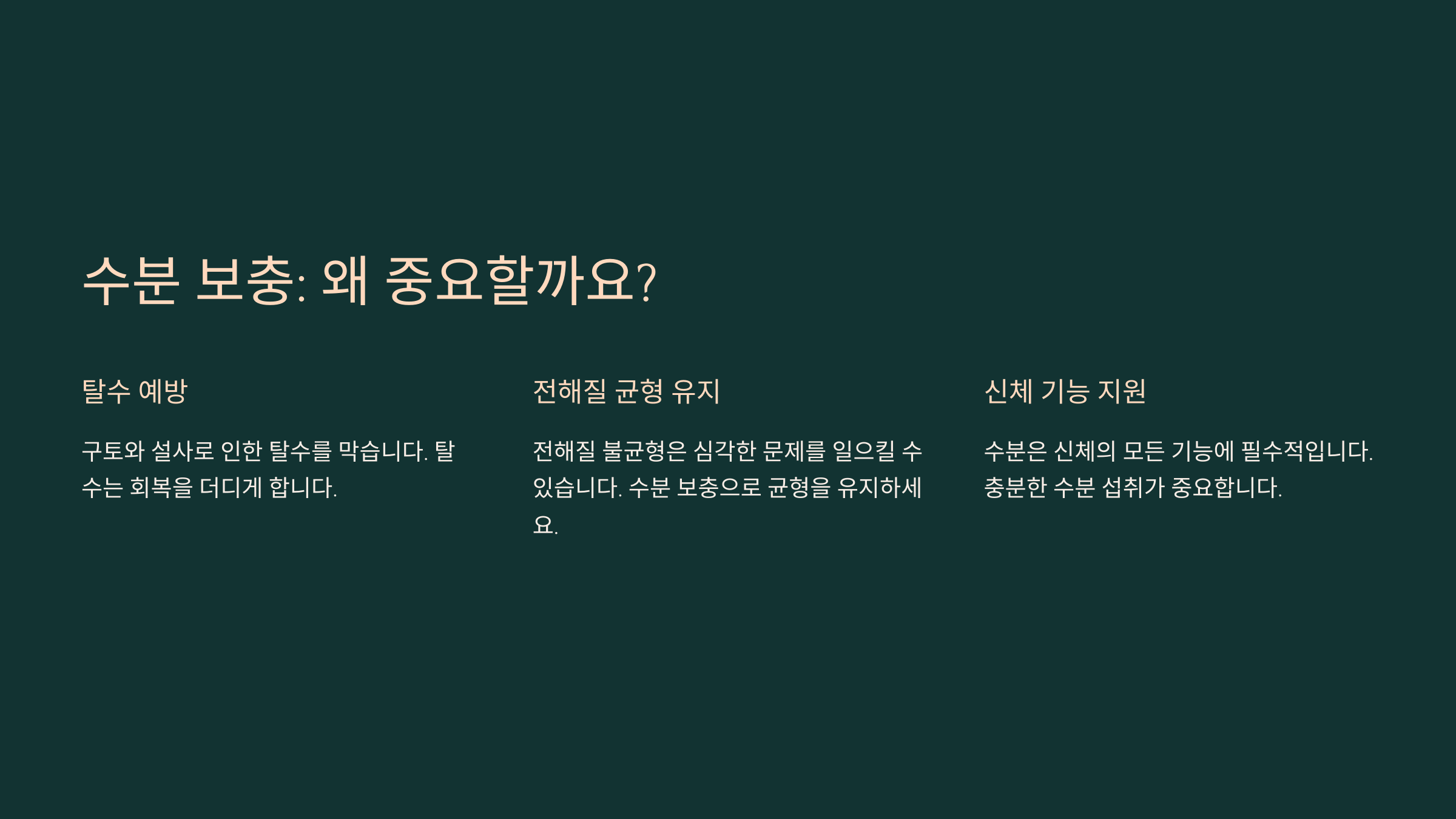 수분 보충: 왜 중요할까요?

탈수 예방

구토와 설사로 인한 탈수를 막습니다. 탈수는 회복을 더디게 합니다.

전해질 균형 유지

전해질 불균형은 심각한 문제를 일으킬 수 있습니다. 수분 보충으로 균형을 유지하세요.

신체 기능 지원

수분은 신체의 모든 기능에 필수적입니다. 충분한 수분 섭취가 중요합니다.